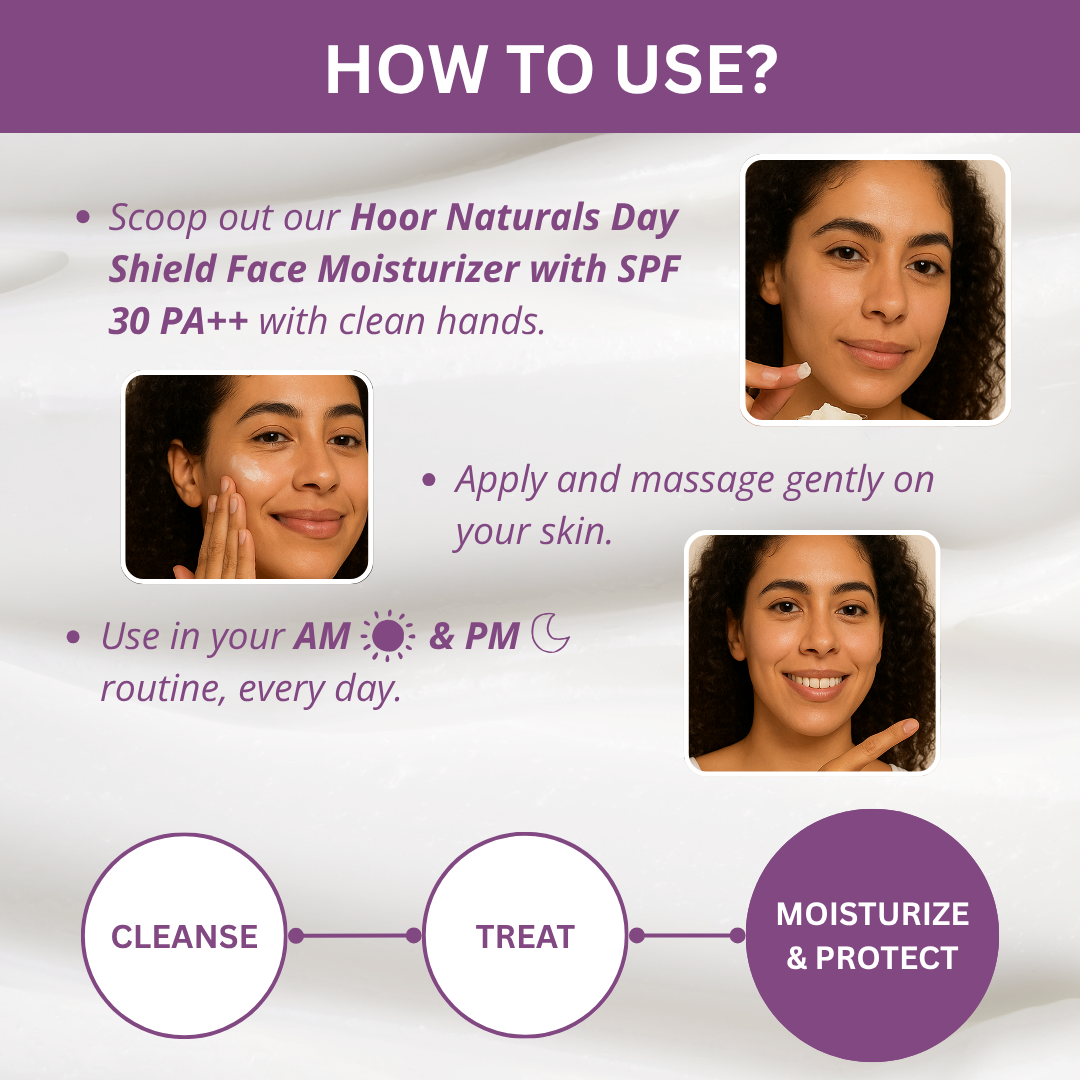 HOW TO USE?

• Scoop out our Hoor Naturals Day Shield Face Moisturizer with SPF 30 PA++ with clean hands.

• Apply and massage gently on your skin.

• Use in your AM & PM routine, every day.

CLEANSE

TREAT

MOISTURIZE & PROTECT